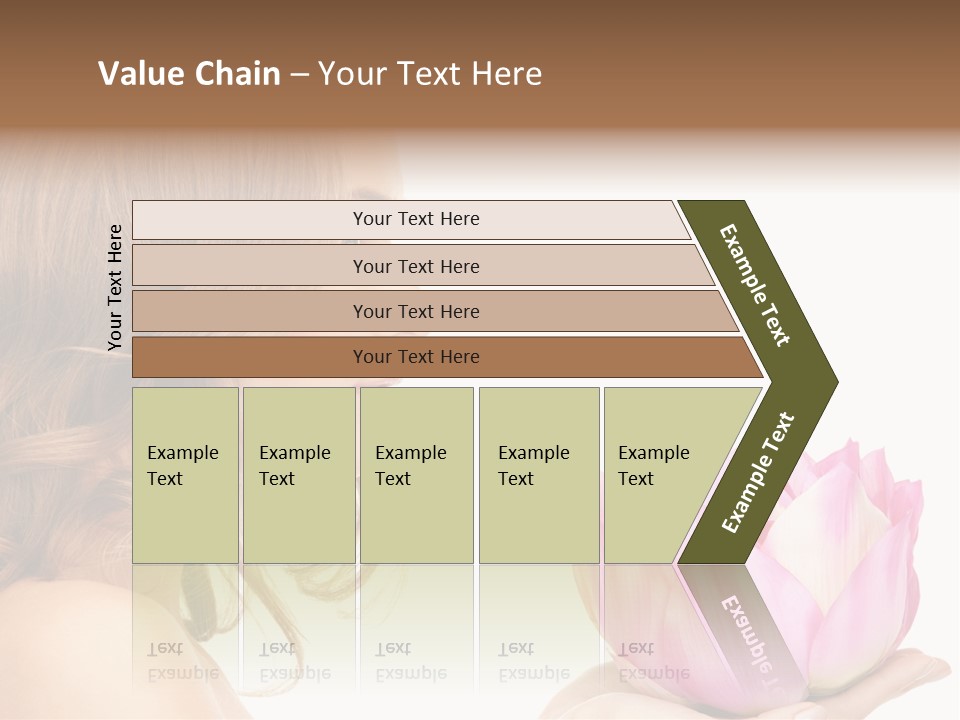 Value Chain – Your Text Here

Your Text Here

Your Text Here

Your Text Here

Your Text Here

Your Text Here

Example Text

Example Text

Example Text

Example Text

Example Text

Example Text

Example Text